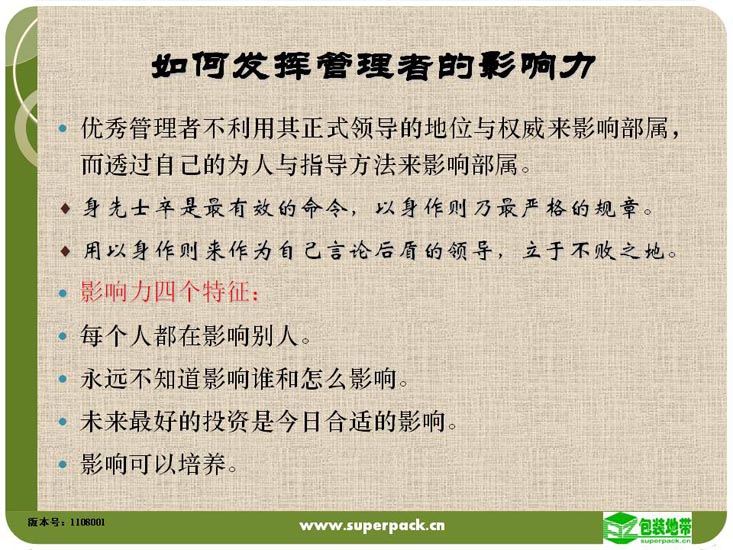 如何发挥管理者的影响力

• 优秀管理者不利用其正式领导的地位与权威来影响部属，而透过自己的为人与指导方法来影响部属。

◆ 身先士卒是最有效的命令，以身作则乃最严格的规章。

◆ 用以身作则来作为自己言论后盾的领导，立于不败之地。

• 影响力四个特征：

• 每个人都在影响别人。

• 永远不知道影响谁和怎么影响。

• 未来最好的投资是今日合适的影响。

• 影响可以培养。

版本号：1108001

www.superpack.cn

包装地带
superpack.cn